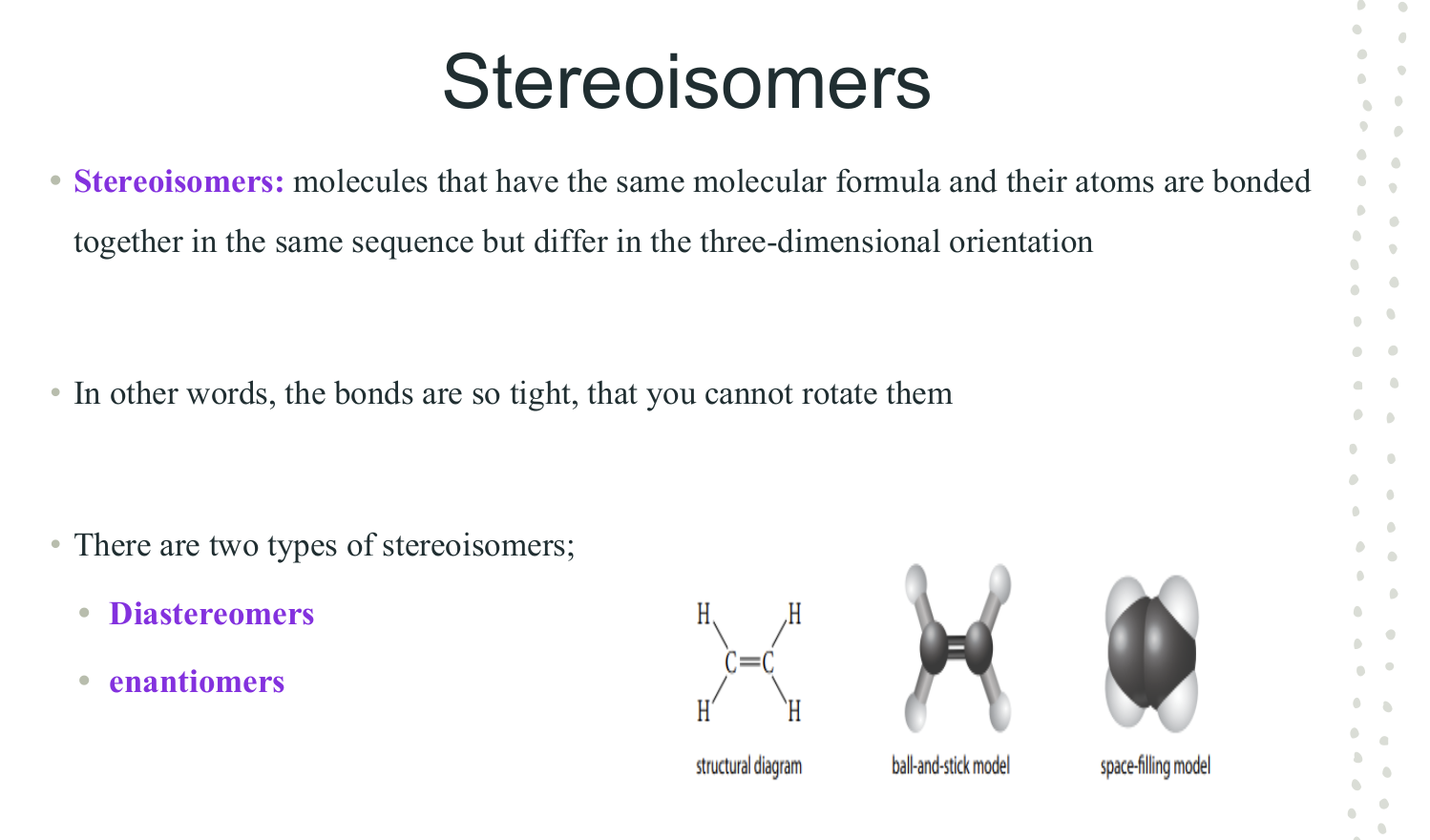 Stereoisomers

• Stereoisomers: molecules that have the same molecular formula and their atoms are bonded together in the same sequence but differ in the three-dimensional orientation

• In other words, the bonds are so tight, that you cannot rotate them

• There are two types of stereoisomers;
  • Diastereomers
  • enantiomers

H H
C=C
H H

structural diagram

ball-and-stick model

space-filling model